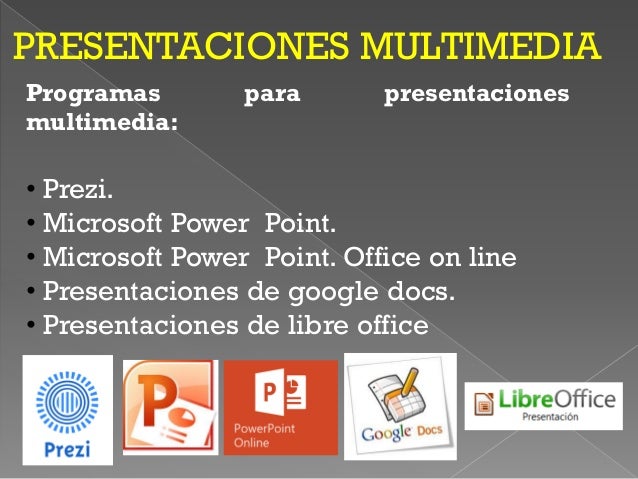 PRESENTACIONES MULTIMEDIA

Programas para presentaciones multimedia:

• Prezi.
• Microsoft Power Point.
• Microsoft Power Point. Office on line
• Presentaciones de google docs.
• Presentaciones de libre office

Prezi

P

P
PowerPoint Online

Google Docs

LibreOffice
Presentación